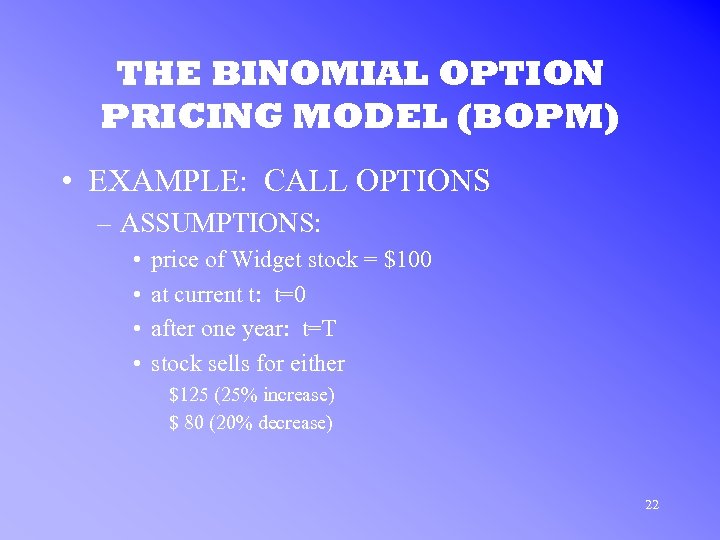 THE BINOMIAL OPTION PRICING MODEL (BOPM)

• EXAMPLE: CALL OPTIONS

– ASSUMPTIONS:

• price of Widget stock = \$100

• at current t: t=0

• after one year: t=T

• stock sells for either

\$125 (25% increase)

\$ 80 (20% decrease)

22